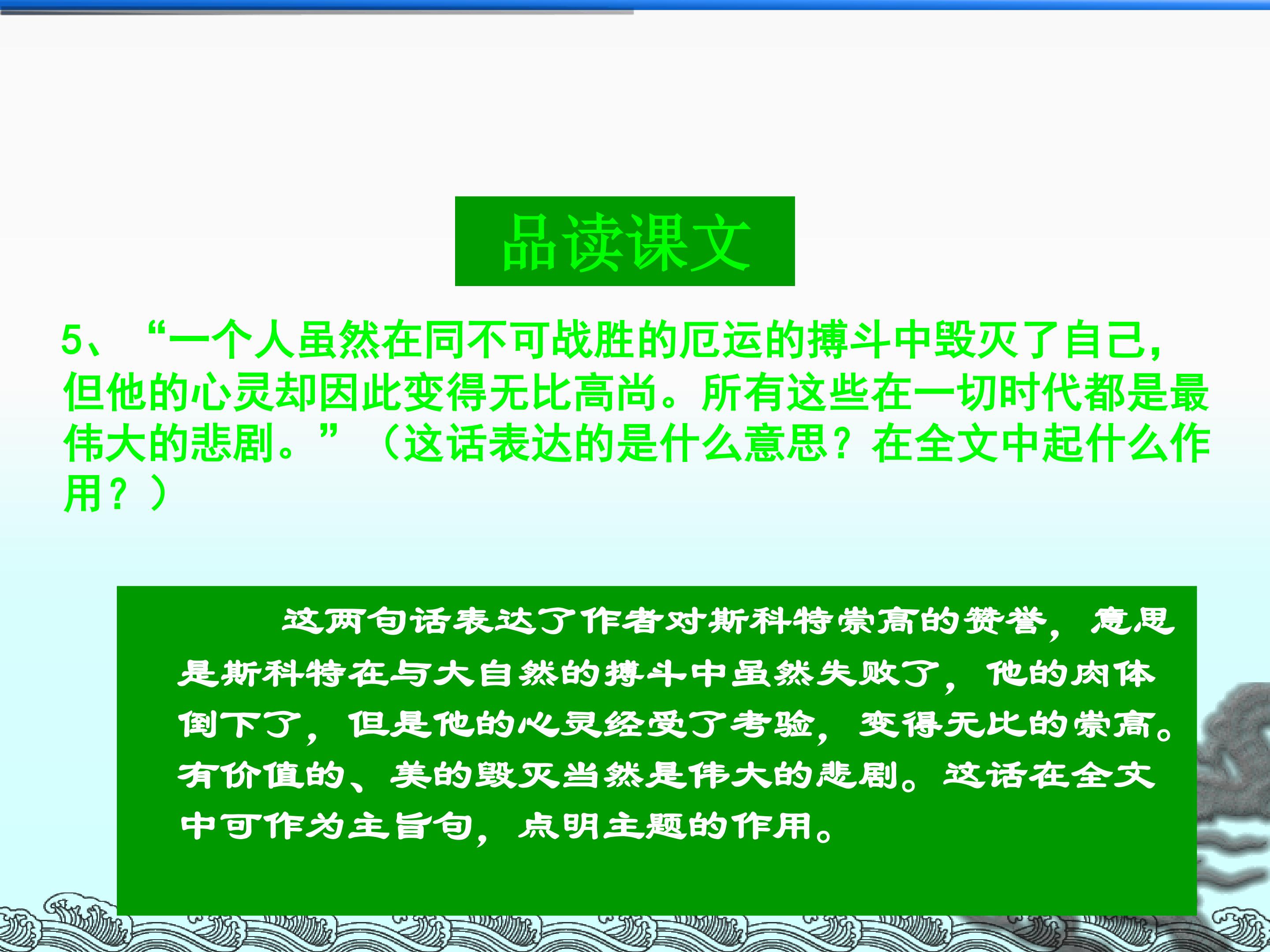 品读课文

5、“一个人虽然在同不可战胜的厄运的搏斗中毁灭了自己，但他的心灵却因此变得无比高尚。所有这些在一切时代都是最伟大的悲剧。”（这话表达的是什么意思？在全文中起什么作用？）

这两句话表达了作者对斯科特崇高的赞誉，意思是斯科特在与大自然的搏斗中虽然失败了，他的肉体倒下了，但是他的心灵经受了考验，变得无比的崇高。有价值的、美的毁灭当然是伟大的悲剧。这话在全文中可作为主旨句，点明主题的作用。